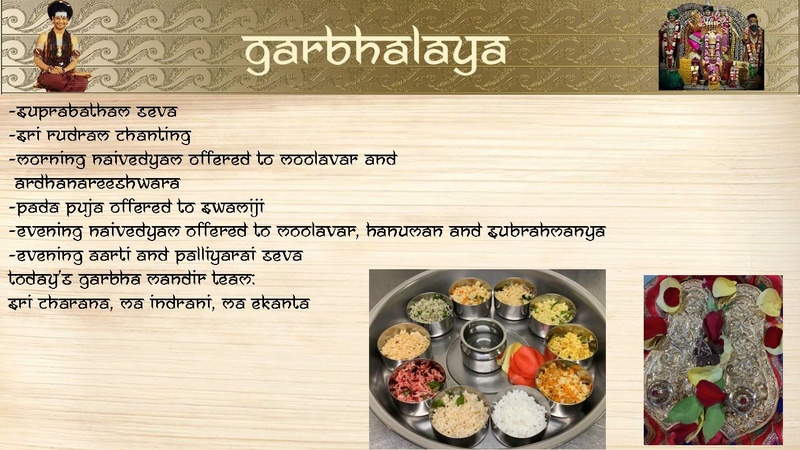 garbhalaya

-suprabatham seva
-sri rudram chanting
-morning naivedyam offered to moolavar and ardhanareeshwara
-pada puja offered to swamiji
-evening naivedyam offered to moolavar, hanuman and subrahmanya
-evening aarti and palliyarai seva
today's garbha mandir team:
sri charana, ma indrani, ma ekanta